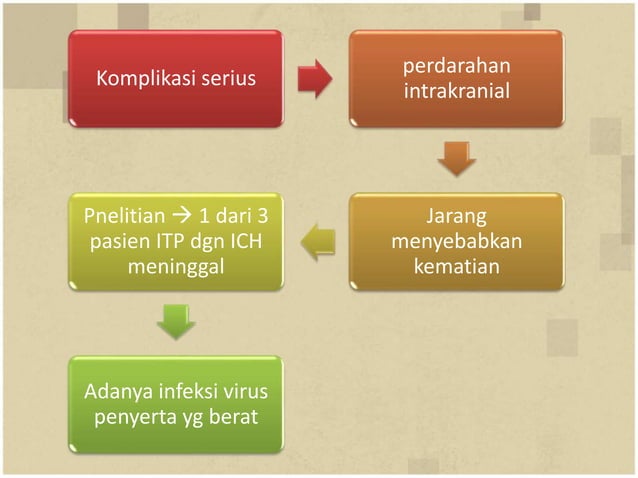 Komplikasi serius

perdarahan intrakranial

Jarang menyebabkan kematian

Pnelitian → 1 dari 3 pasien ITP dgn ICH meninggal

Adanya infeksi virus penyerta yg berat